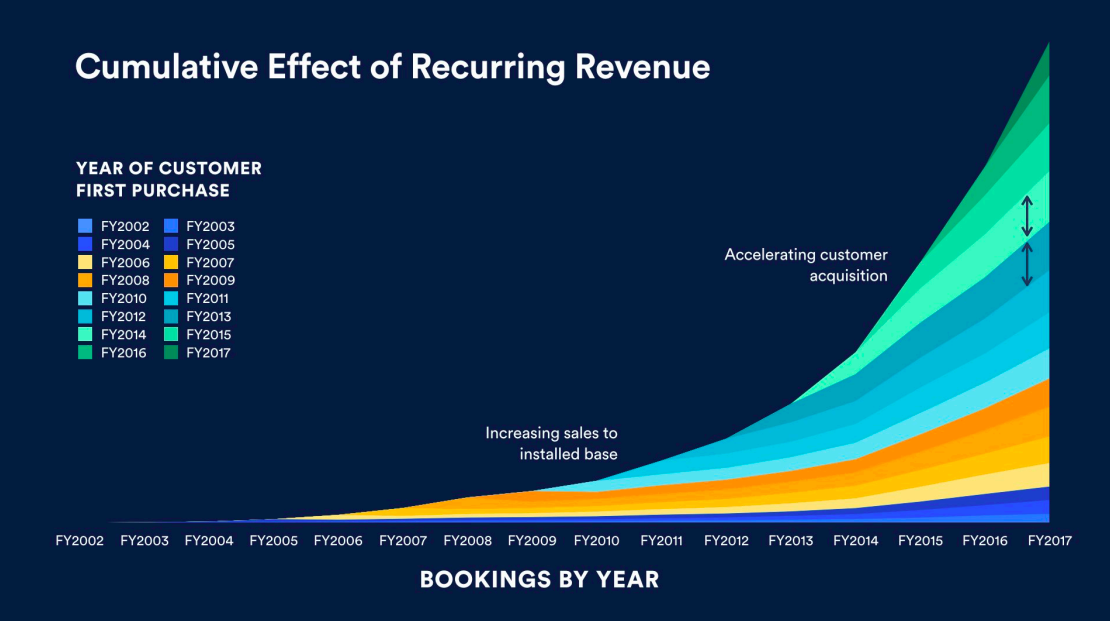 Cumulative Effect of Recurring Revenue

YEAR OF CUSTOMER FIRST PURCHASE

FY2002 FY2003
FY2004 FY2005
FY2006 FY2007
FY2008 FY2009
FY2010 FY2011
FY2012 FY2013
FY2014 FY2015
FY2016 FY2017

Accelerating customer acquisition

Increasing sales to installed base

FY2002 FY2003 FY2004 FY2005 FY2006 FY2007 FY2008 FY2009 FY2010 FY2011 FY2012 FY2013 FY2014 FY2015 FY2016 FY2017

BOOKINGS BY YEAR